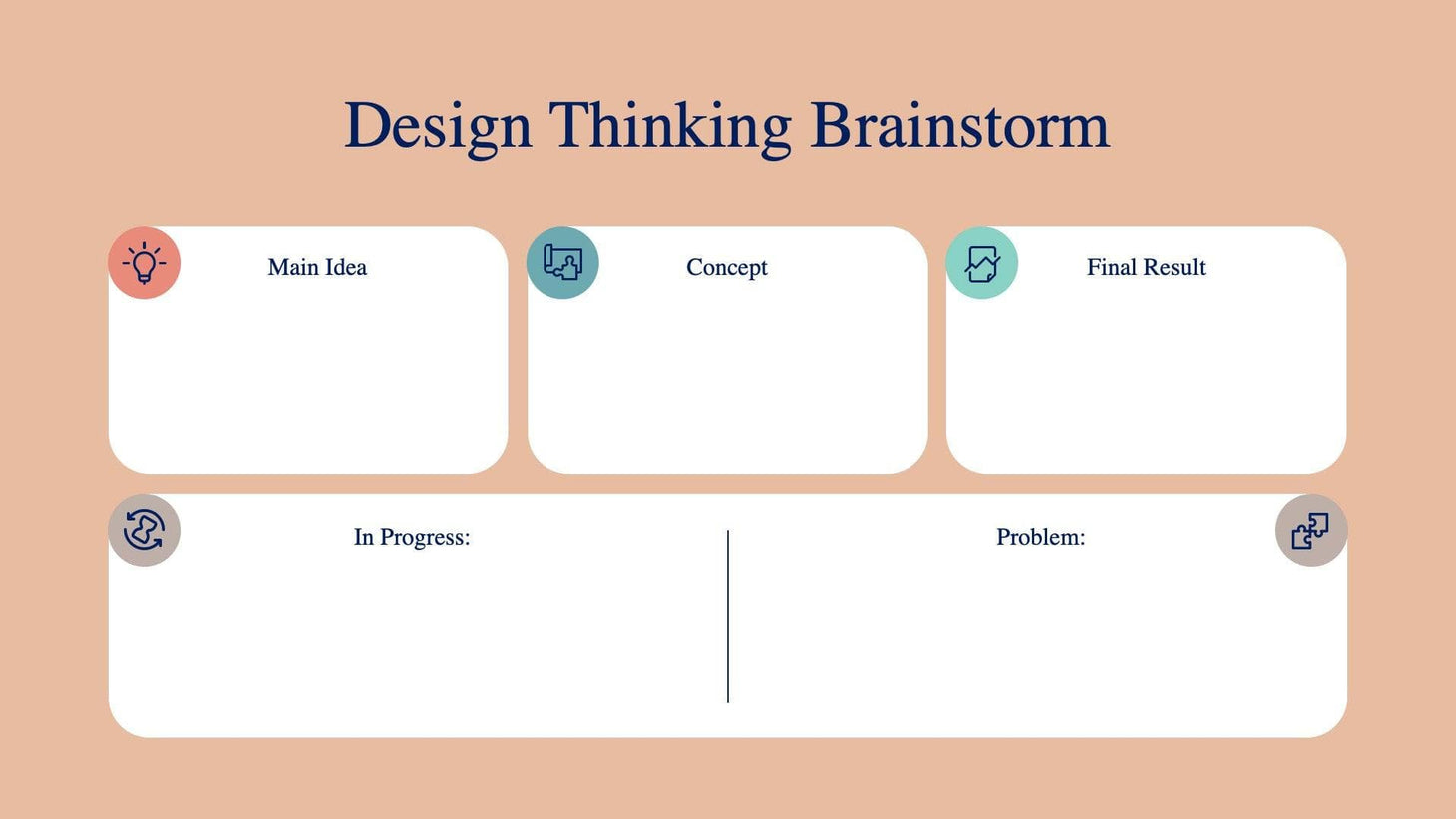 Design Thinking Brainstorm

Main Idea

Concept

Final Result

In Progress:

Problem: